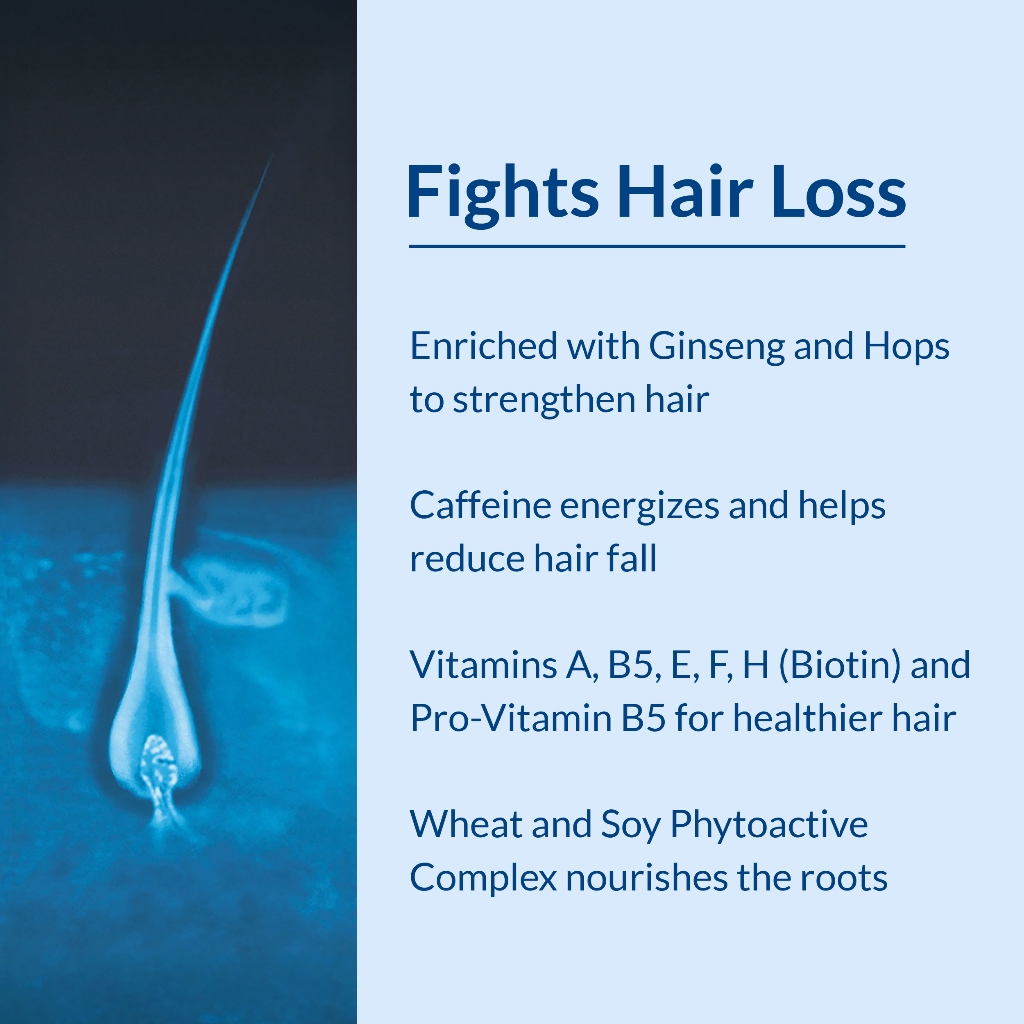 Fights Hair Loss

Enriched with Ginseng and Hops to strengthen hair

Caffeine energizes and helps reduce hair fall

Vitamins A, B5, E, F, H (Biotin) and Pro-Vitamin B5 for healthier hair

Wheat and Soy Phytoactive Complex nourishes the roots